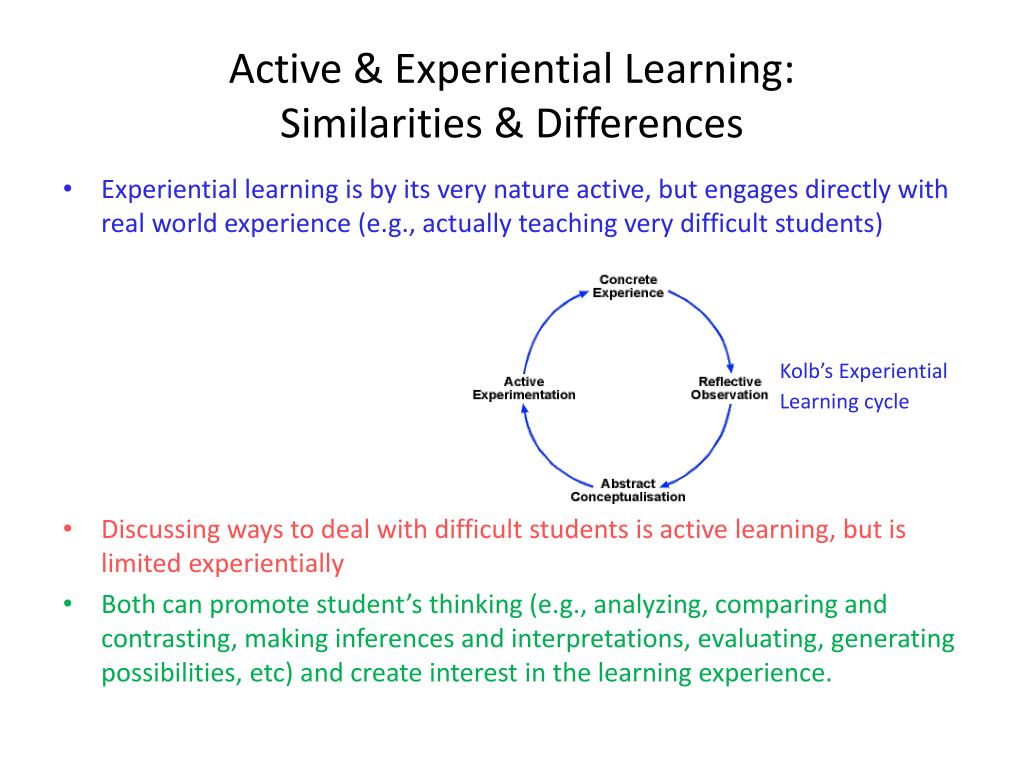 Active & Experiential Learning: Similarities & Differences

• Experiential learning is by its very nature active, but engages directly with real world experience (e.g., actually teaching very difficult students)

Concrete Experience

Reflective Observation

Abstract Conceptualisation

Active Experimentation

Kolb's Experiential Learning cycle

• Discussing ways to deal with difficult students is active learning, but is limited experientially

• Both can promote student's thinking (e.g., analyzing, comparing and contrasting, making inferences and interpretations, evaluating, generating possibilities, etc) and create interest in the learning experience.